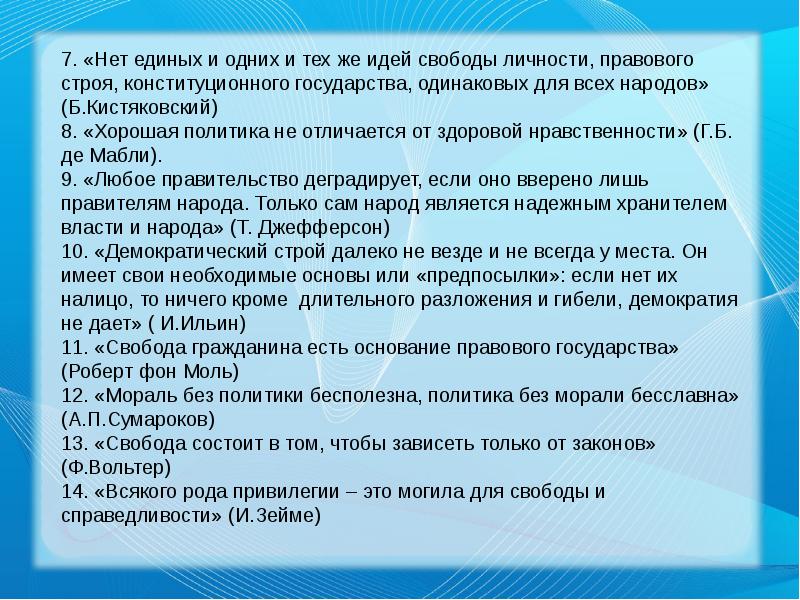 7. «Нет единых и одних и тех же идей свободы личности, правового строя, конституционного государства, одинаковых для всех народов» (Б.Кистяковский)
8. «Хорошая политика не отличается от здоровой нравственности» (Г.Б. де Мабли).
9. «Любое правительство деградирует, если оно вверено лишь правителям народа. Только сам народ является надежным хранителем власти и народа» (Т. Джефферсон)
10. «Демократический строй далеко не везде и не всегда у места. Он имеет свои необходимые основы или «предпосылки»: если нет их налицо, то ничего кроме длительного разложения и гибели, демократия не дает» ( И.Ильин)
11. «Свобода гражданина есть основание правового государства» (Роберт фон Моль)
12. «Мораль без политики бесполезна, политика без морали бесславна» (А.П.Сумароков)
13. «Свобода состоит в том, чтобы зависеть только от законов» (Ф.Вольтер)
14. «Всякого рода привилегии – это могила для свободы и справедливости» (И.Зейме)